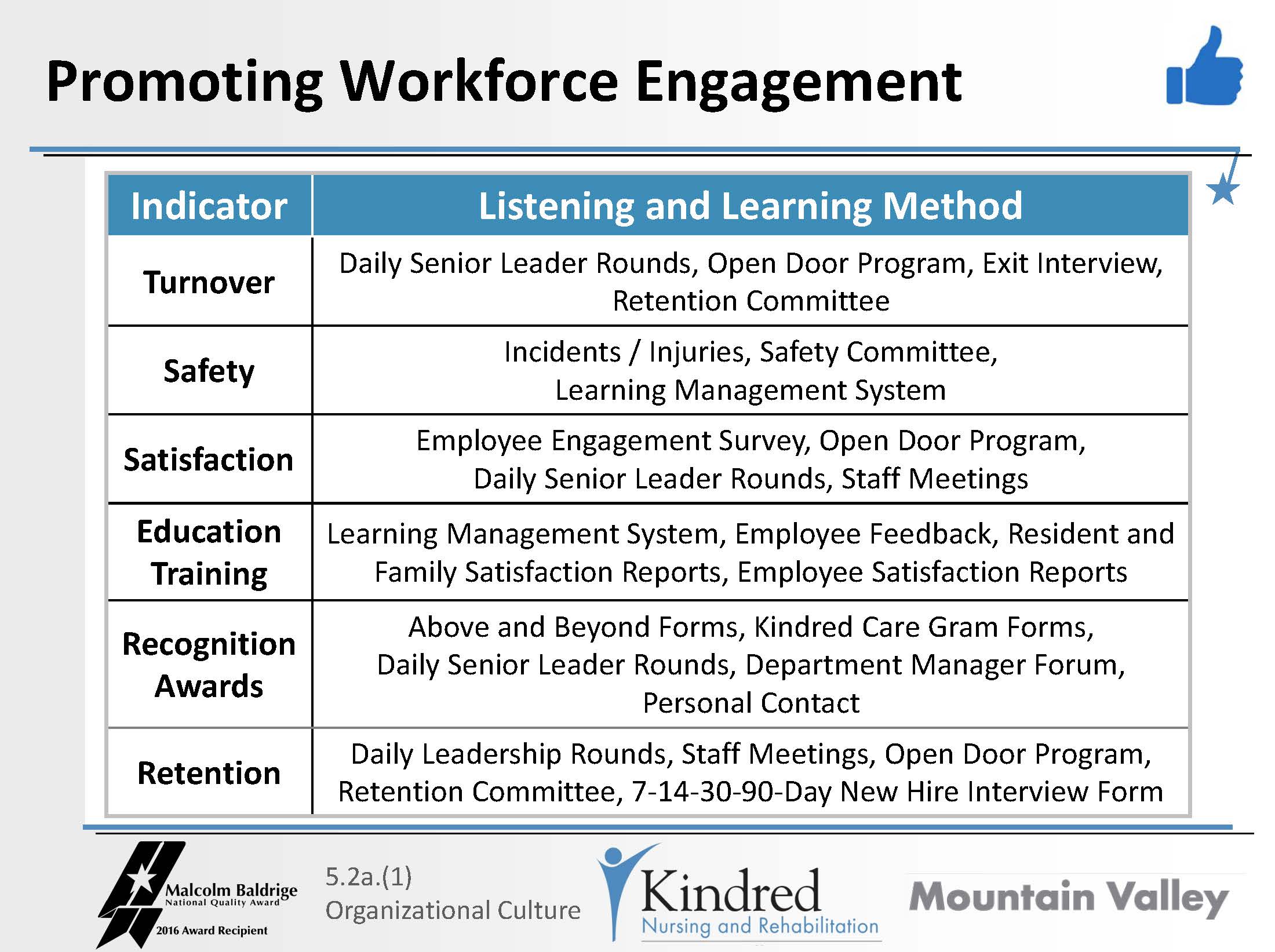 Promoting Workforce Engagement

| Indicator | Listening and Learning Method |
|---|---|
| Turnover | Daily Senior Leader Rounds, Open Door Program, Exit Interview, Retention Committee |
| Safety | Incidents / Injuries, Safety Committee, Learning Management System |
| Satisfaction | Employee Engagement Survey, Open Door Program, Daily Senior Leader Rounds, Staff Meetings |
| Education Training | Learning Management System, Employee Feedback, Resident and Family Satisfaction Reports, Employee Satisfaction Reports |
| Recognition Awards | Above and Beyond Forms, Kindred Care Gram Forms, Daily Senior Leader Rounds, Department Manager Forum, Personal Contact |
| Retention | Daily Leadership Rounds, Staff Meetings, Open Door Program, Retention Committee, 7-14-30-90-Day New Hire Interview Form |

Malcolm Baldrige National Quality Award 2016 Award Recipient

5.2a.(1)
Organizational Culture

Kindred Nursing and Rehabilitation

Mountain Valley